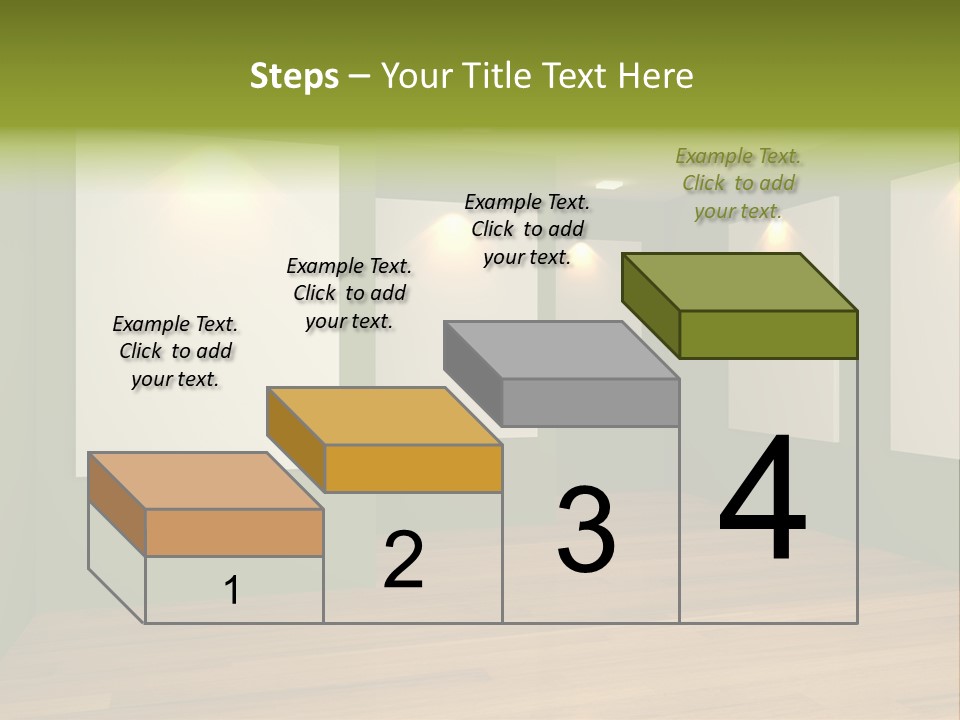 Steps – Your Title Text Here

Example Text. Click to add your text.

Example Text. Click to add your text.

Example Text. Click to add your text.

Example Text. Click to add your text.

1

2

3

4